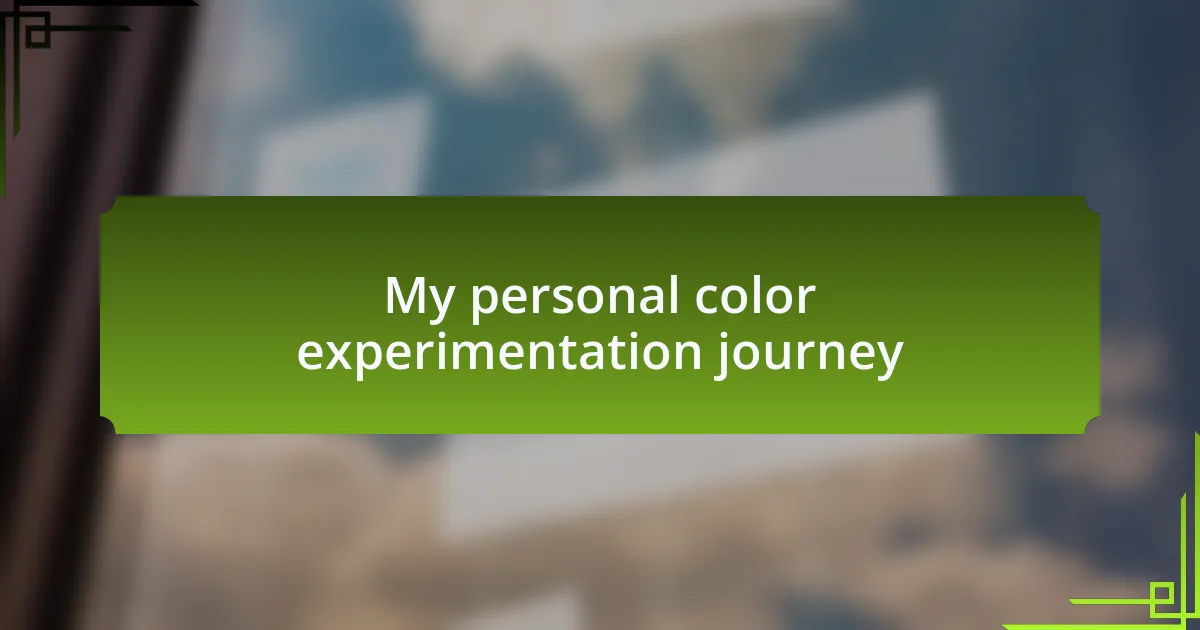 My personal color experimentation journey